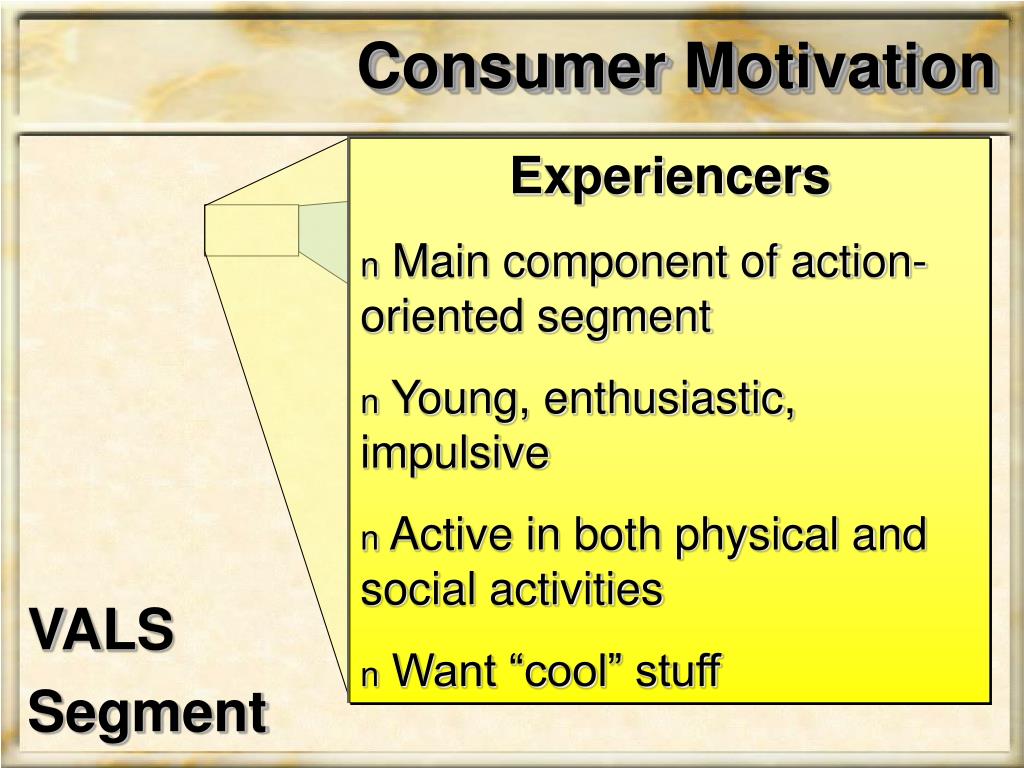 Consumer Motivation

Experiencers

n Main component of action-oriented segment

n Young, enthusiastic, impulsive

n Active in both physical and social activities

n Want “cool” stuff

VALS Segment